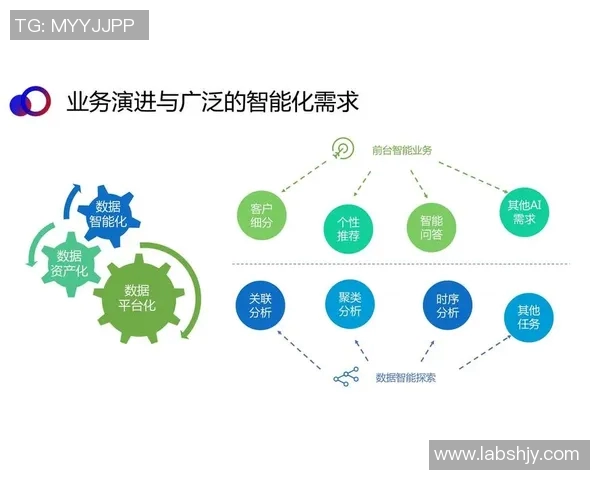 TG: MYYJJPP

业务演进与广泛的智能化需求

数据智能化

数据资产化

数据平台化

前台智能业务

客户细分

个性推荐

智能问答

其他AI需求

关联分析

聚类分析

时序分析

其他任务

数据智能探索

www.labshjy.com